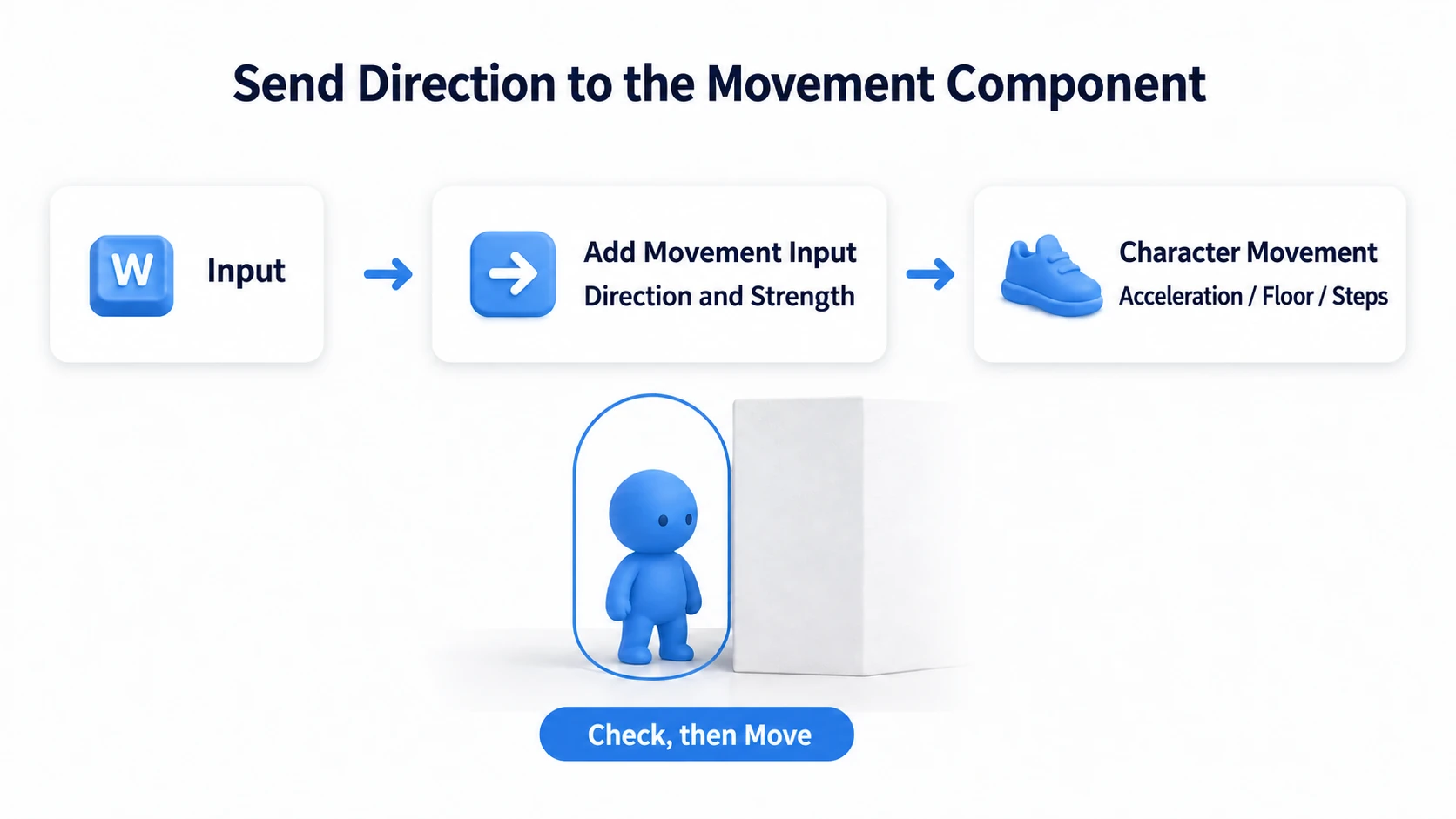 Send Direction to the Movement Component

W Input

Add Movement Input
Direction and Strength

Character Movement
Acceleration / Floor / Steps

Check, then Move